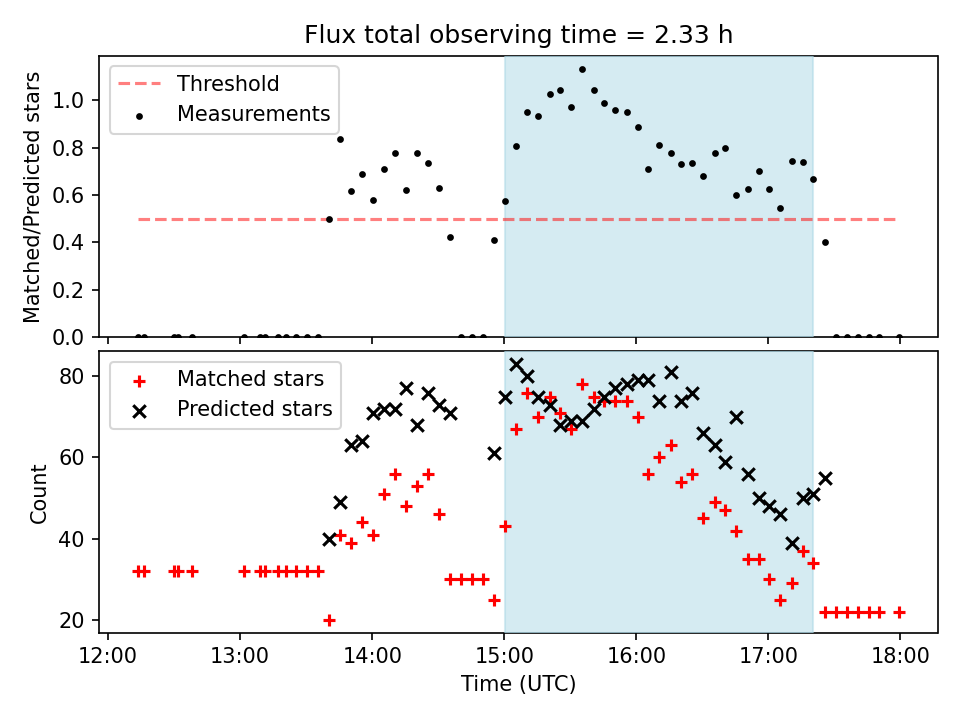 Flux total observing time = 2.33 h

Threshold
Measurements

Matched/Predicted stars

1.0
0.8
0.6
0.4
0.2
0.0

Matched stars
Predicted stars

Count

80
60
40
20

12:00
13:00
14:00
15:00
16:00
17:00
18:00

Time (UTC)